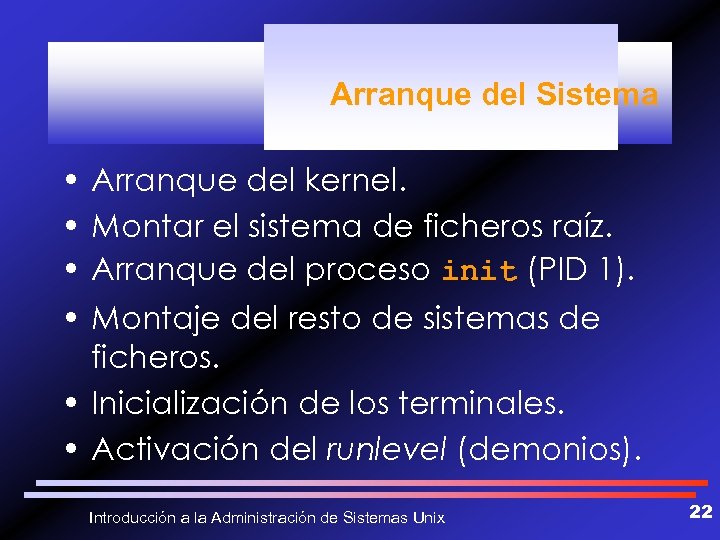 Arranque del Sistema

• Arranque del kernel.
• Montar el sistema de ficheros raíz.
• Arranque del proceso init (PID 1).
• Montaje del resto de sistemas de ficheros.
• Inicialización de los terminales.
• Activación del runlevel (demonios).

Introducción a la Administración de Sistemas Unix

22